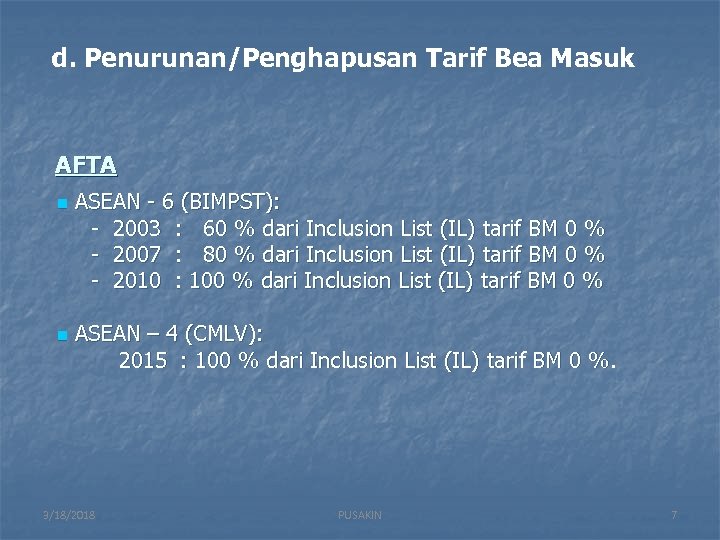 d. Penurunan/Penghapusan Tarif Bea Masuk

AFTA

ASEAN - 6 (BIMPST):
- 2003 : 60 % dari Inclusion List (IL) tarif BM 0 %
- 2007 : 80 % dari Inclusion List (IL) tarif BM 0 %
- 2010 : 100 % dari Inclusion List (IL) tarif BM 0 %

ASEAN – 4 (CMLV):
2015 : 100 % dari Inclusion List (IL) tarif BM 0 %.

3/18/2018 PUSAKIN 7